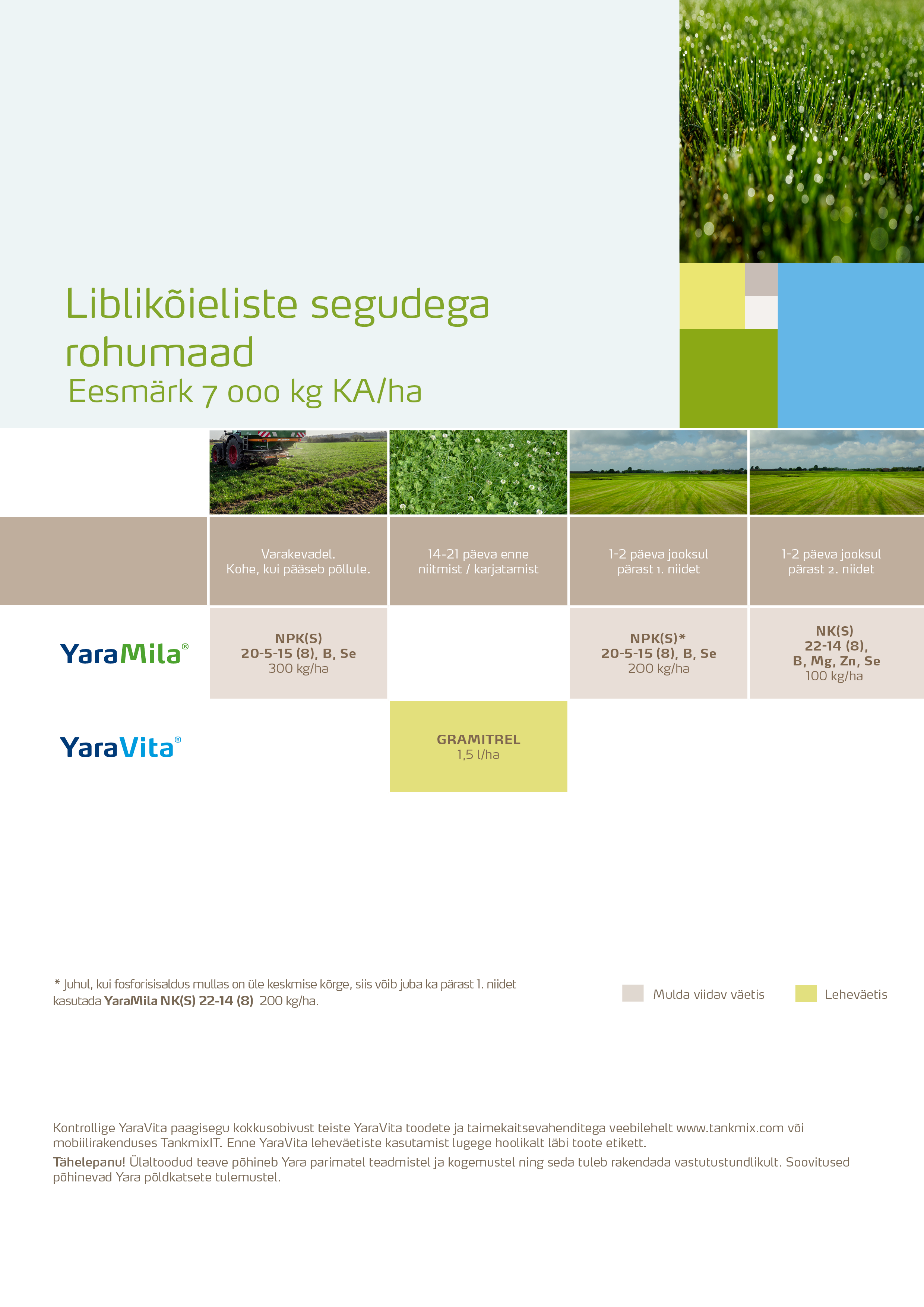 Liblikõieliste segudega rohumaad
Eesmärk 7 000 kg KA/ha

| | Varakevadel. Kohe, kui pääseb põllule. | 14-21 päeva enne niitmist / karjatamist | 1-2 päeva jooksul pärast 1. niidet | 1-2 päeva jooksul pärast 2. niidet |
|---|---|---|---|---|
| YaraMila® | NPK(S) 20-5-15 (8), B, Se 300 kg/ha | | NPK(S)* 20-5-15 (8), B, Se 200 kg/ha | NK(S) 22-14 (8), B, Mg, Zn, Se 100 kg/ha |
| YaraVita® | | GRAMITREL 1,5 l/ha | | |

* Juhul, kui fosforisisaldus mullas on üle keskmise kõrge, siis võib juba ka pärast 1. niidet kasutada YaraMila NK(S) 22-14 (8) 200 kg/ha.

Mulda viidav väetis
Leheväetis

Kontrollige YaraVita paagisegu kokkusobivust teiste YaraVita toodete ja taimekaitsevahenditega veebilehelt www.tankmix.com või mobiilirakenduses TankmixIT. Enne YaraVita leheväetiste kasutamist lugege hoolikalt läbi toote etikett.

Tähelepanu! Ülaltoodud teave põhineb Yara parimatel teadmistel ja kogemustel ning seda tuleb rakendada vastutustundlikult. Soovitused põhinevad Yara põldkatsete tulemustel.